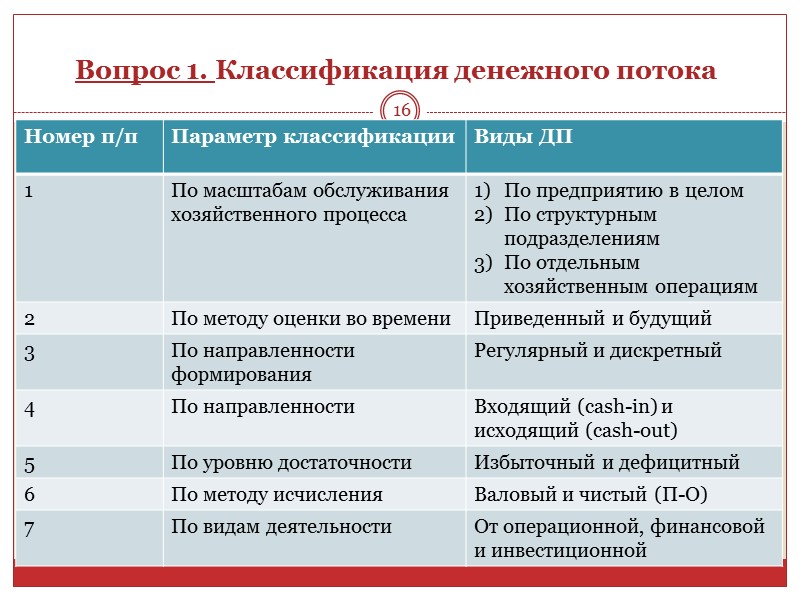 Вопрос 1. Классификация денежного потока

16

| Номер п/п | Параметр классификации | Виды ДП |
|---|---|---|
| 1 | По масштабам обслуживания хозяйственного процесса | 1) По предприятию в целом 2) По структурным подразделениям 3) По отдельным хозяйственным операциям |
| 2 | По методу оценки во времени | Приведенный и будущий |
| 3 | По направленности формирования | Регулярный и дискретный |
| 4 | По направленности | Входящий (cash-in) и исходящий (cash-out) |
| 5 | По уровню достаточности | Избыточный и дефицитный |
| 6 | По методу исчисления | Валовый и чистый (П-О) |
| 7 | По видам деятельности | От операционной, финансовой и инвестиционной |